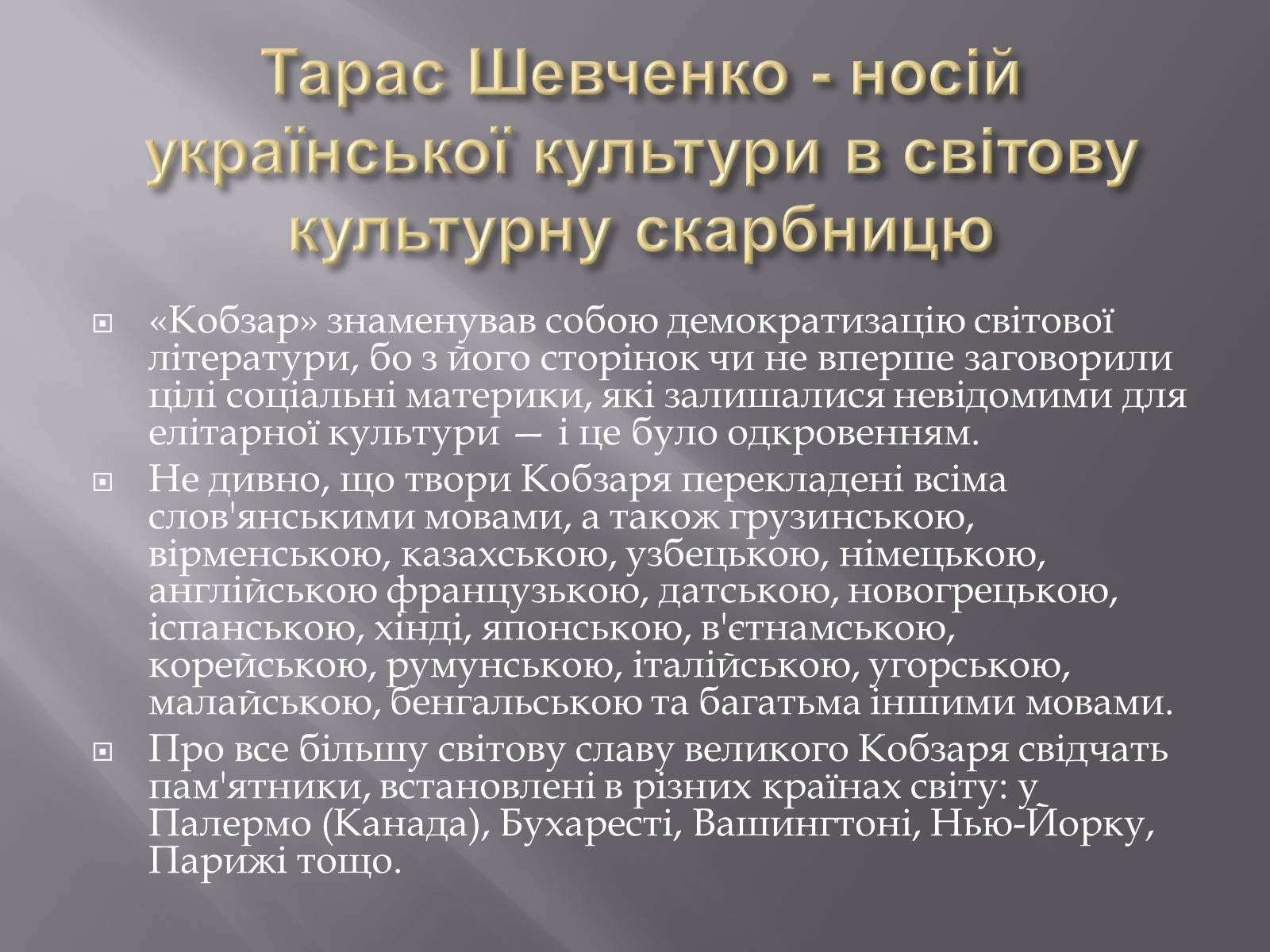 Тарас Шевченко - носій української культури в світову культурну скарбницю

«Кобзар» знаменував собою демократизацію світової літератури, бо з його сторінок чи не вперше заговорили цілі соціальні материки, які залишалися невідомими для елітарної культури — і це було одкровенням.

Не дивно, що твори Кобзаря перекладені всіма слов'янськими мовами, а також грузинською, вірменською, казахською, узбецькою, німецькою, англійською французькою, датською, новогрецькою, іспанською, хінді, японською, в'єтнамською, корейською, румунською, італійською, угорською, малайською, бенгальською та багатьма іншими мовами.

Про все більшу світову славу великого Кобзаря свідчать пам'ятники, встановлені в різних країнах світу: у Палермо (Канада), Бухаресті, Вашингтоні, Нью-Йорку, Парижі тощо.